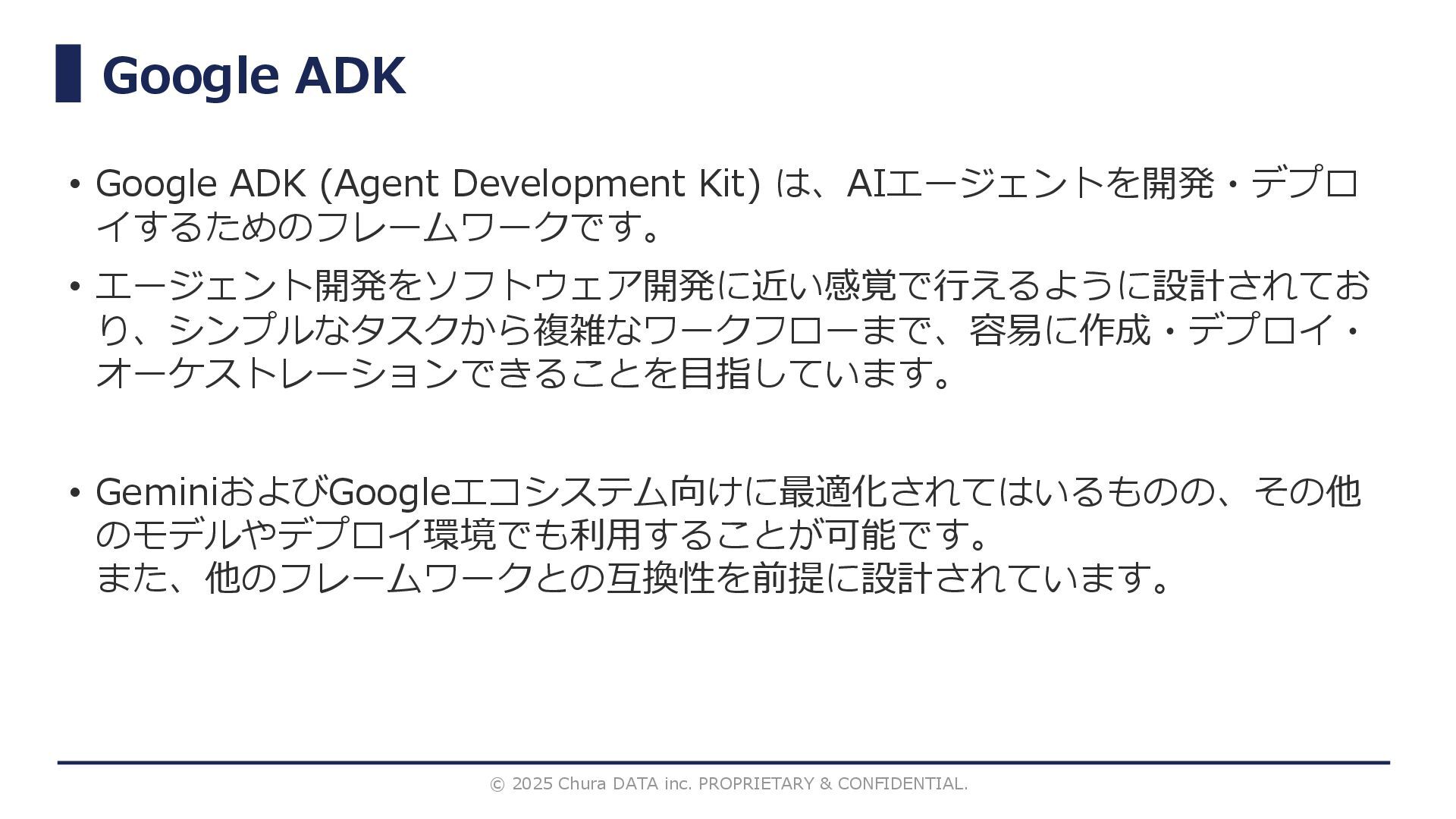 Google ADK

• Google ADK (Agent Development Kit) は、AIエージェントを開発・デプロイするためのフレームワークです。

• エージェント開発をソフトウェア開発に近い感覚で行えるように設計されており、シンプルなタスクから複雑なワークフローまで、容易に作成・デプロイ・オーケストレーションできることを目指しています。

• GeminiおよびGoogleエコシステム向けに最適化されてはいるものの、その他のモデルやデプロイ環境でも利用することが可能です。
また、他のフレームワークとの互換性を前提に設計されています。

© 2025 Chura DATA inc. PROPRIETARY & CONFIDENTIAL.